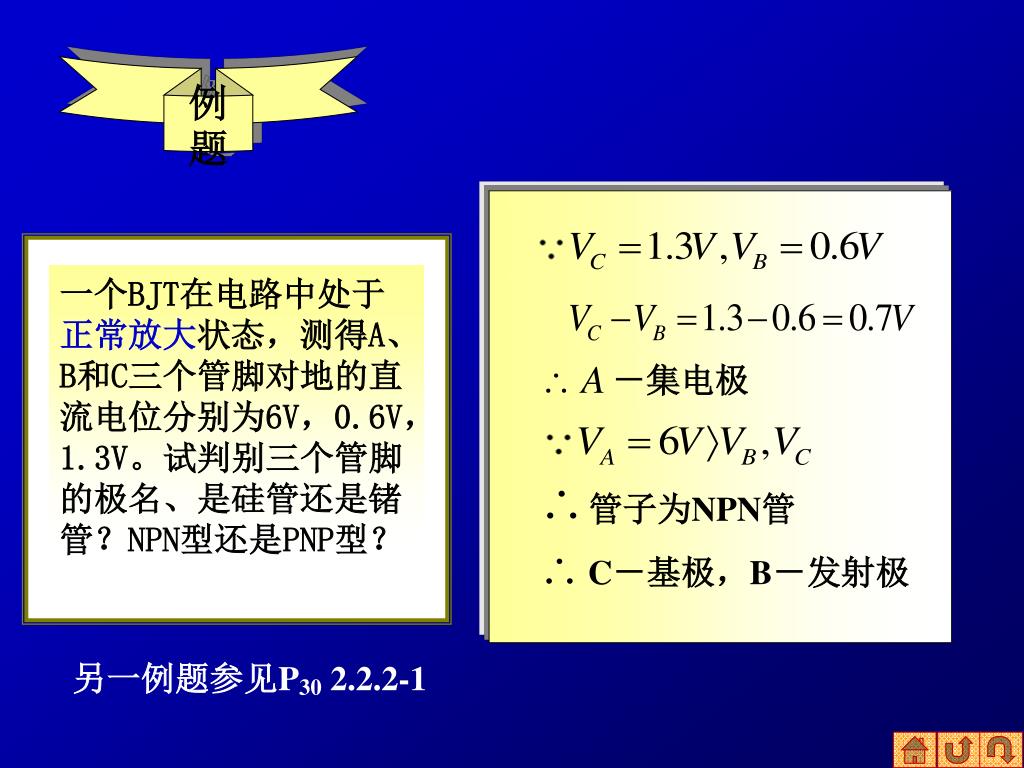 例题

一个BJT在电路中处于正常放大状态，测得A、B和C三个管脚对地的直流电位分别为6V，0.6V，1.3V。试判别三个管脚的极名、是硅管还是锗管？NPN型还是PNP型？

$\because V_C = 1.3V, V_B = 0.6V$

$V_C - V_B = 1.3 - 0.6 = 0.7V$

$\therefore A$ －集电极

$\because V_A = 6V \rangle V_B, V_C$

$\therefore$ 管子为NPN管

$\therefore$ C－基极，B－发射极

另一例题参见$P_{30}$ 2.2.2-1